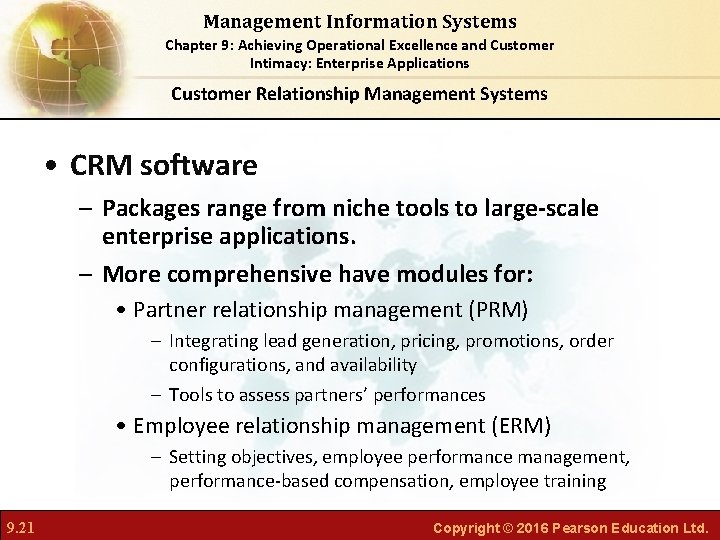 Management Information Systems
Chapter 9: Achieving Operational Excellence and Customer Intimacy: Enterprise Applications

Customer Relationship Management Systems

• CRM software
– Packages range from niche tools to large-scale enterprise applications.
– More comprehensive have modules for:
• Partner relationship management (PRM)
– Integrating lead generation, pricing, promotions, order configurations, and availability
– Tools to assess partners' performances
• Employee relationship management (ERM)
– Setting objectives, employee performance management, performance-based compensation, employee training

9.21

Copyright © 2016 Pearson Education Ltd.